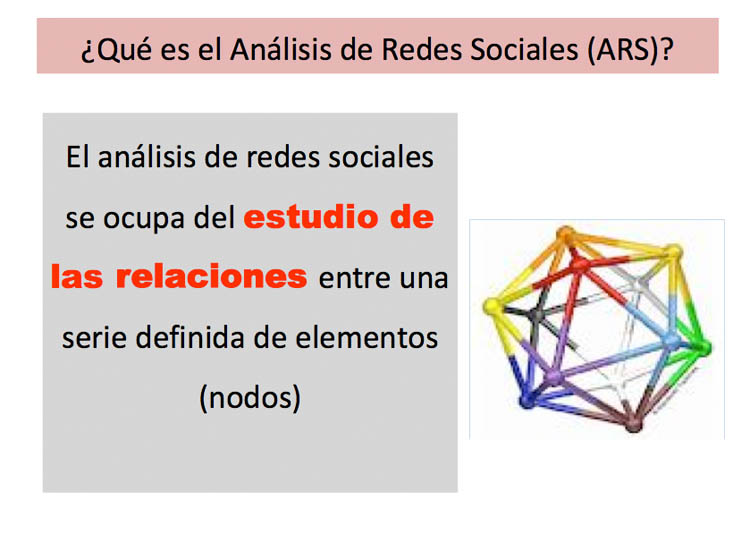 ¿Qué es el Análisis de Redes Sociales (ARS)?

El análisis de redes sociales se ocupa del estudio de las relaciones entre una serie definida de elementos (nodos)